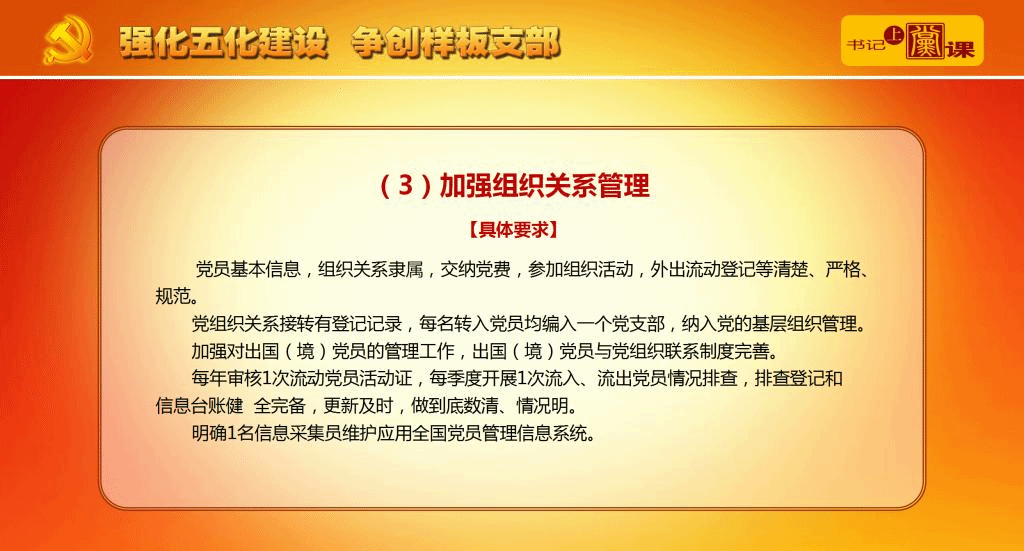 强化五化建设　争创样板支部

书记上党课

（3）加强组织关系管理

【具体要求】

党员基本信息，组织关系隶属，交纳党费，参加组织活动，外出流动登记等清楚、严格、规范。

党组织关系接转有登记记录，每名转入党员均编入一个党支部，纳入党的基层组织管理。

加强对出国（境）党员的管理工作，出国（境）党员与党组织联系制度完善。

每年审核1次流动党员活动证，每季度开展1次流入、流出党员情况排查，排查登记和信息台账健　全完备，更新及时，做到底数清、情况明。

明确1名信息采集员维护应用全国党员管理信息系统。